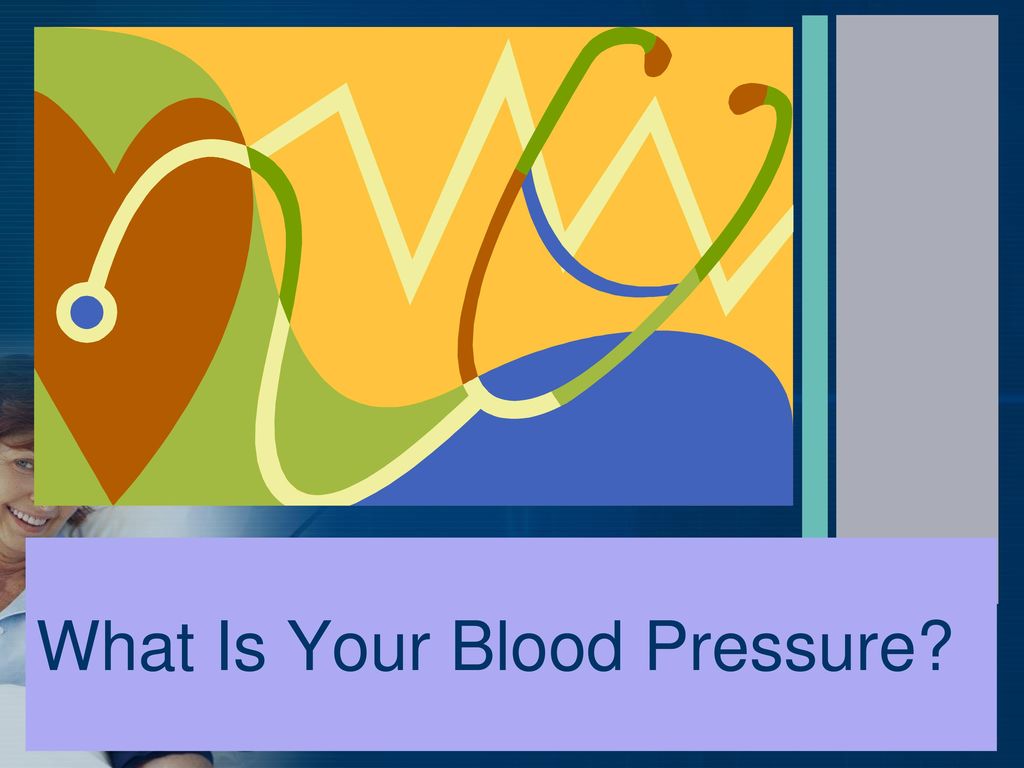 What Is Your Blood Pressure?